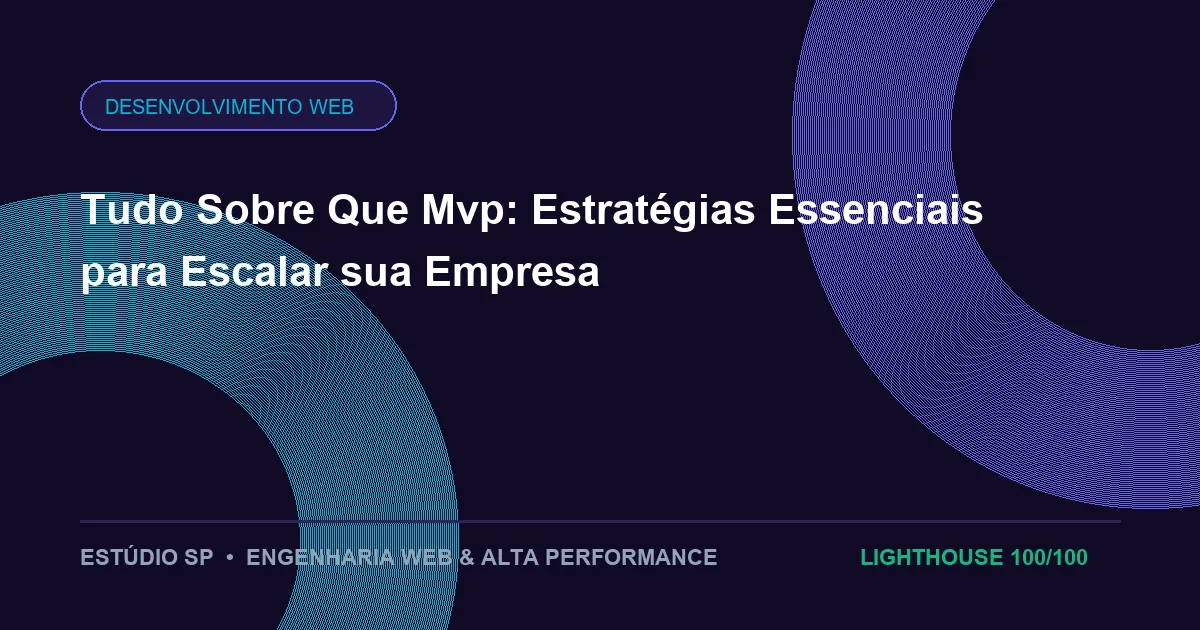 DESENVOLVIMENTO WEB

Tudo Sobre Que Mvp: Estratégias Essenciais para Escalar sua Empresa

ESTÚDIO SP • ENGENHARIA WEB & ALTA PERFORMANCE

LIGHTHOUSE 100/100